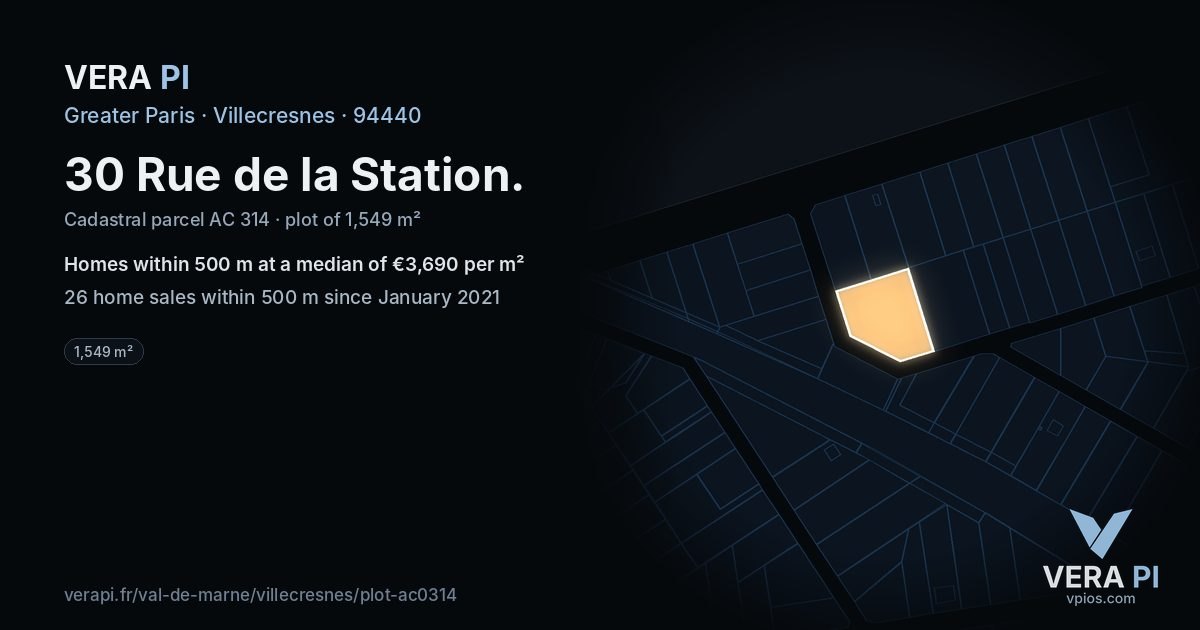 VERA PI

Greater Paris · Villecresnes · 94440

30 Rue de la Station.

Cadastral parcel AC 314 · plot of 1,549 m²

Homes within 500 m at a median of €3,690 per m²

26 home sales within 500 m since January 2021

1,549 m²

verapi.fr/val-de-marne/villecresnes/plot-ac0314

VERA PI
vpios.com